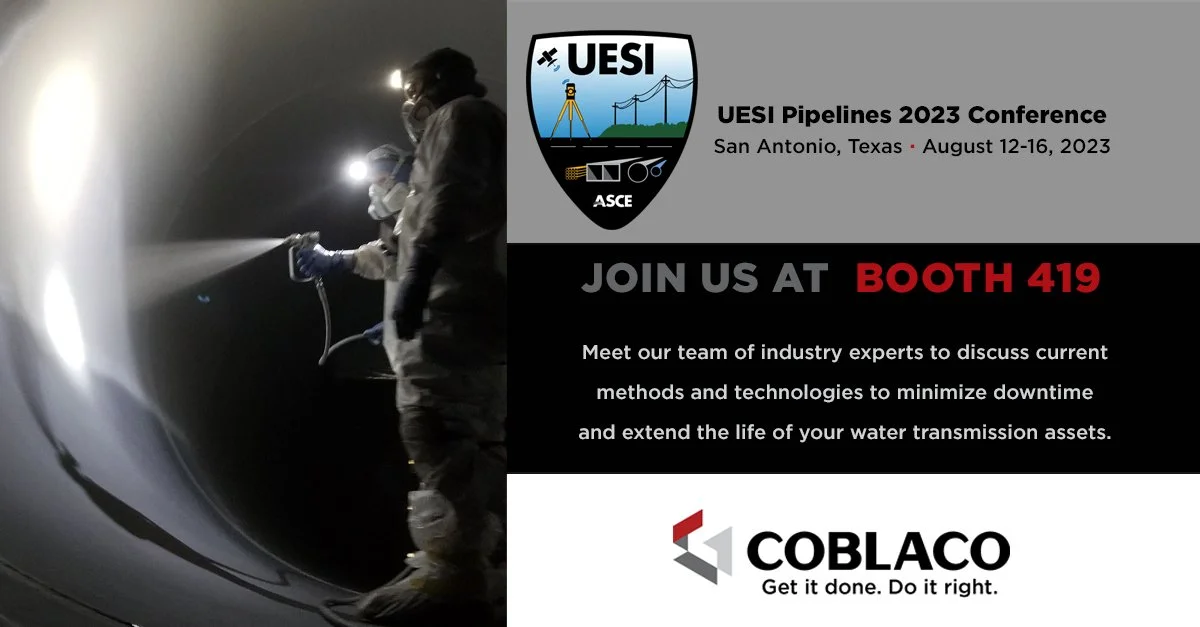 UESI

ASCE

UESI Pipelines 2023 Conference

San Antonio, Texas · August 12-16, 2023

JOIN US AT BOOTH 419

Meet our team of industry experts to discuss current methods and technologies to minimize downtime and extend the life of your water transmission assets.

COBLACO

Get it done. Do it right.